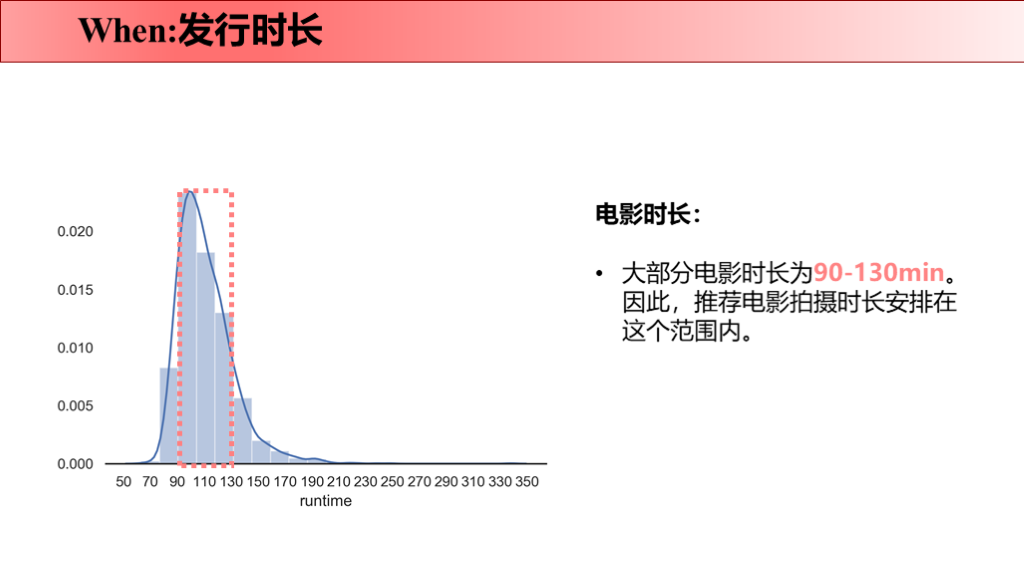 When:发行时长

0.020
0.015
0.010
0.005
0.000
50 70 90 110 130 150 170 190 210 230 250 270 290 310 330 350
runtime

电影时长：

• 大部分电影时长为90-130min。因此，推荐电影拍摄时长安排在这个范围内。